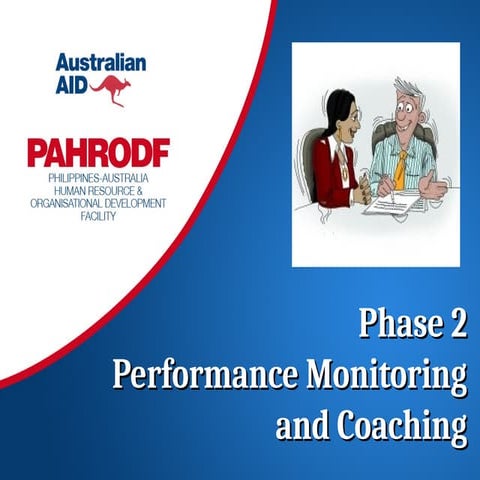 Australian AID

PAHRODF
PHILIPPINES-AUSTRALIA HUMAN RESOURCE & ORGANISATIONAL DEVELOPMENT FACILITY

Phase 2
Performance Monitoring and Coaching